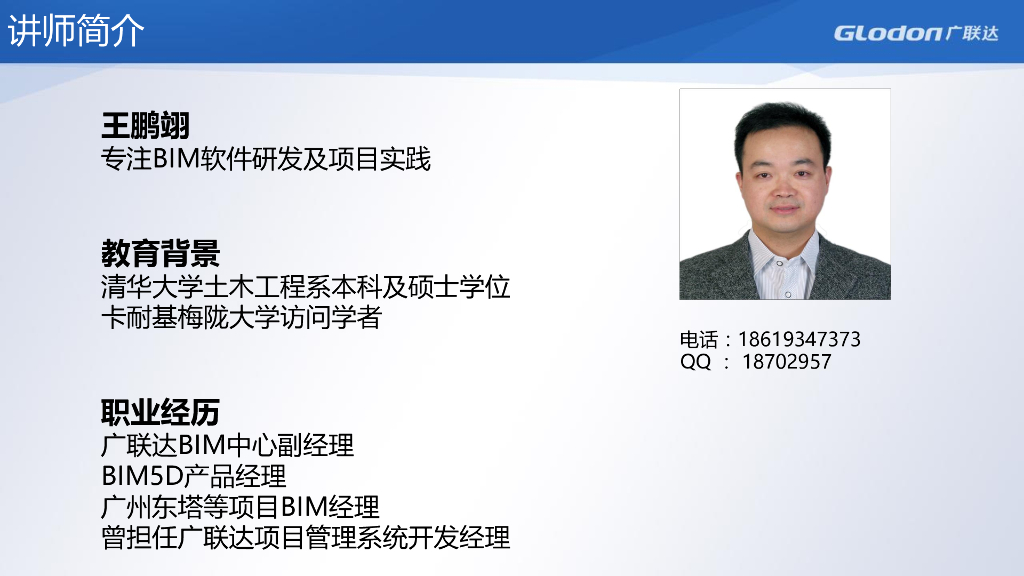 讲师简介

Glodon 广联达

王鹏翊
专注BIM软件研发及项目实践

教育背景
清华大学土木工程系本科及硕士学位
卡耐基梅陇大学访问学者

职业经历
广联达BIM中心副经理
BIM5D产品经理
广州东塔等项目BIM经理
曾担任广联达项目管理系统开发经理

电话：18619347373
QQ ： 18702957